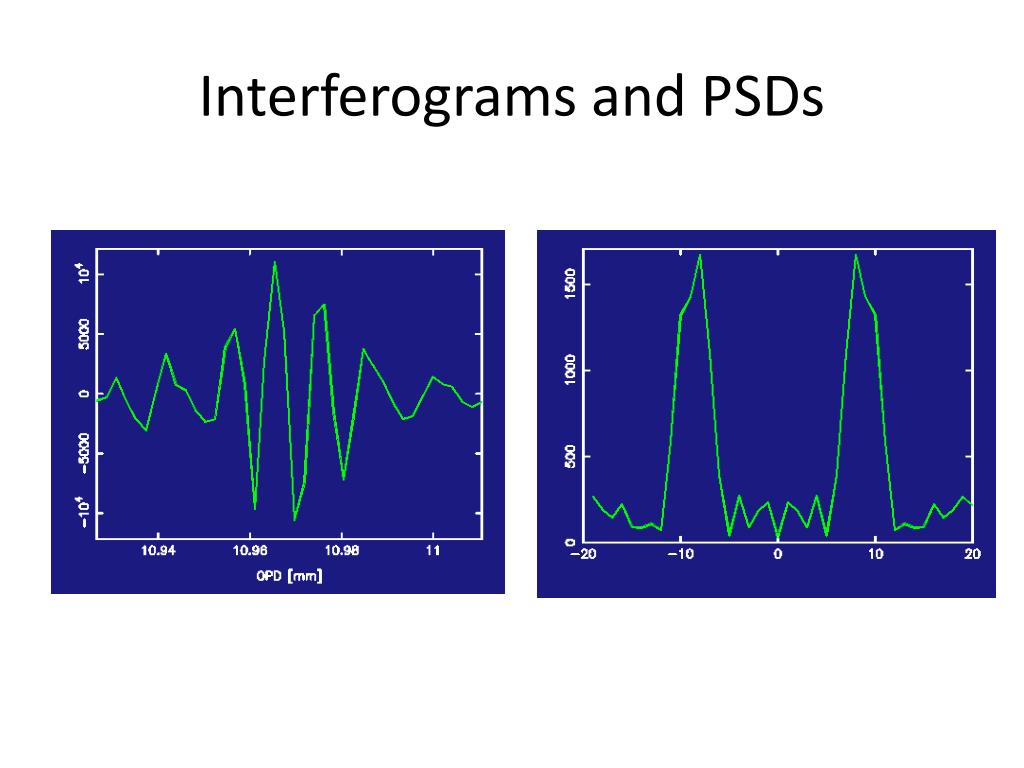 Interferograms and PSDs

$10^4$
5000
0
−5000
$-10^4$
10.94
10.96
10.98
11
OPD [mm]

1500
1000
500
0
−20
−10
0
10
20